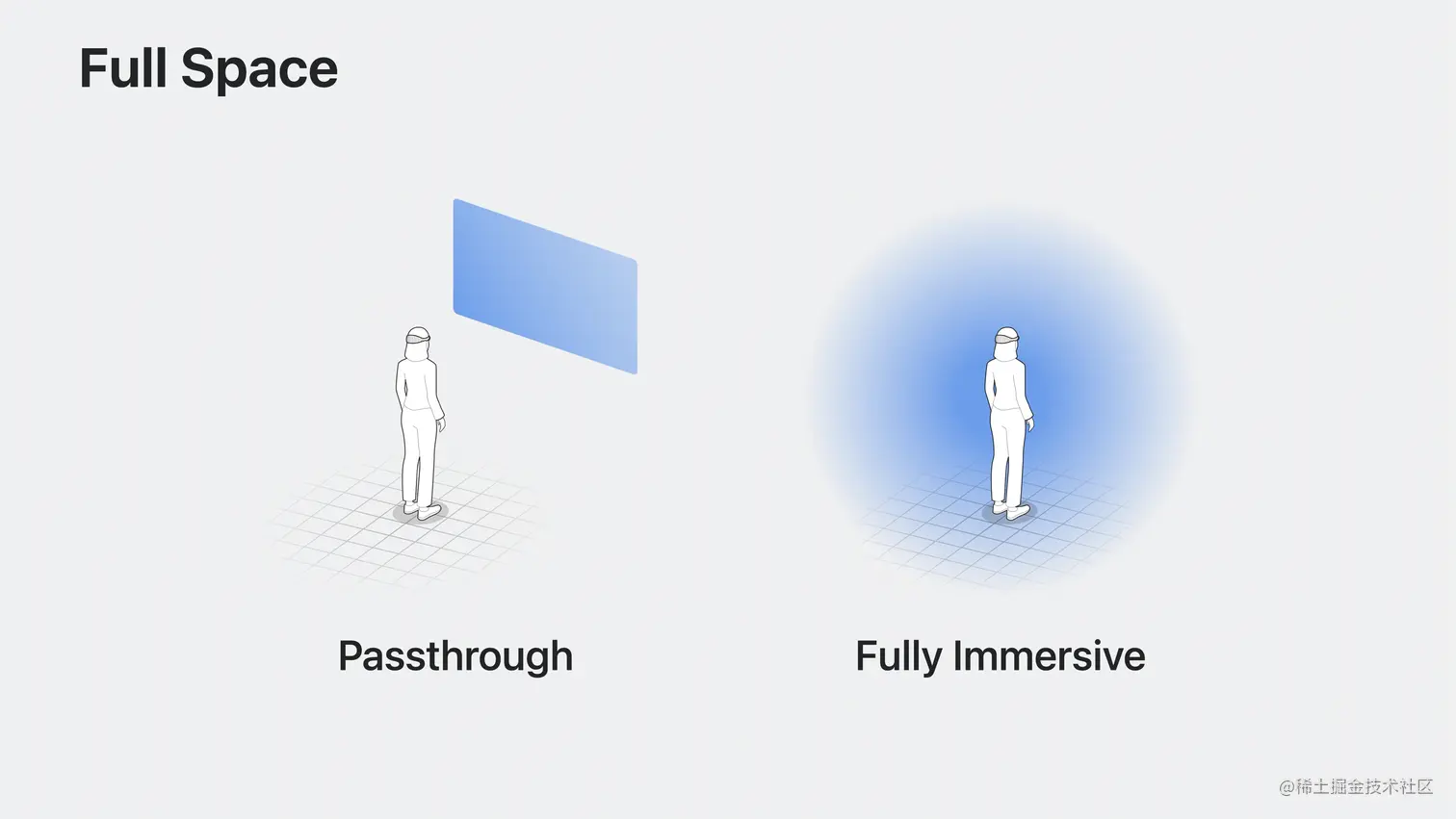 Full Space

Passthrough

Fully Immersive

@稀土掘金技术社区